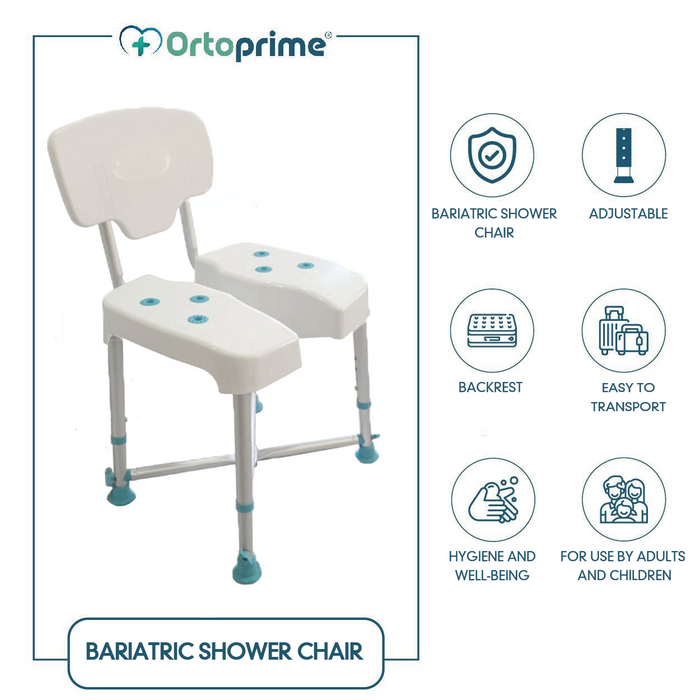 Ortoprime®

BARIATRIC SHOWER CHAIR

ADJUSTABLE

BACKREST

EASY TO TRANSPORT

HYGIENE AND WELL-BEING

FOR USE BY ADULTS AND CHILDREN

BARIATRIC SHOWER CHAIR